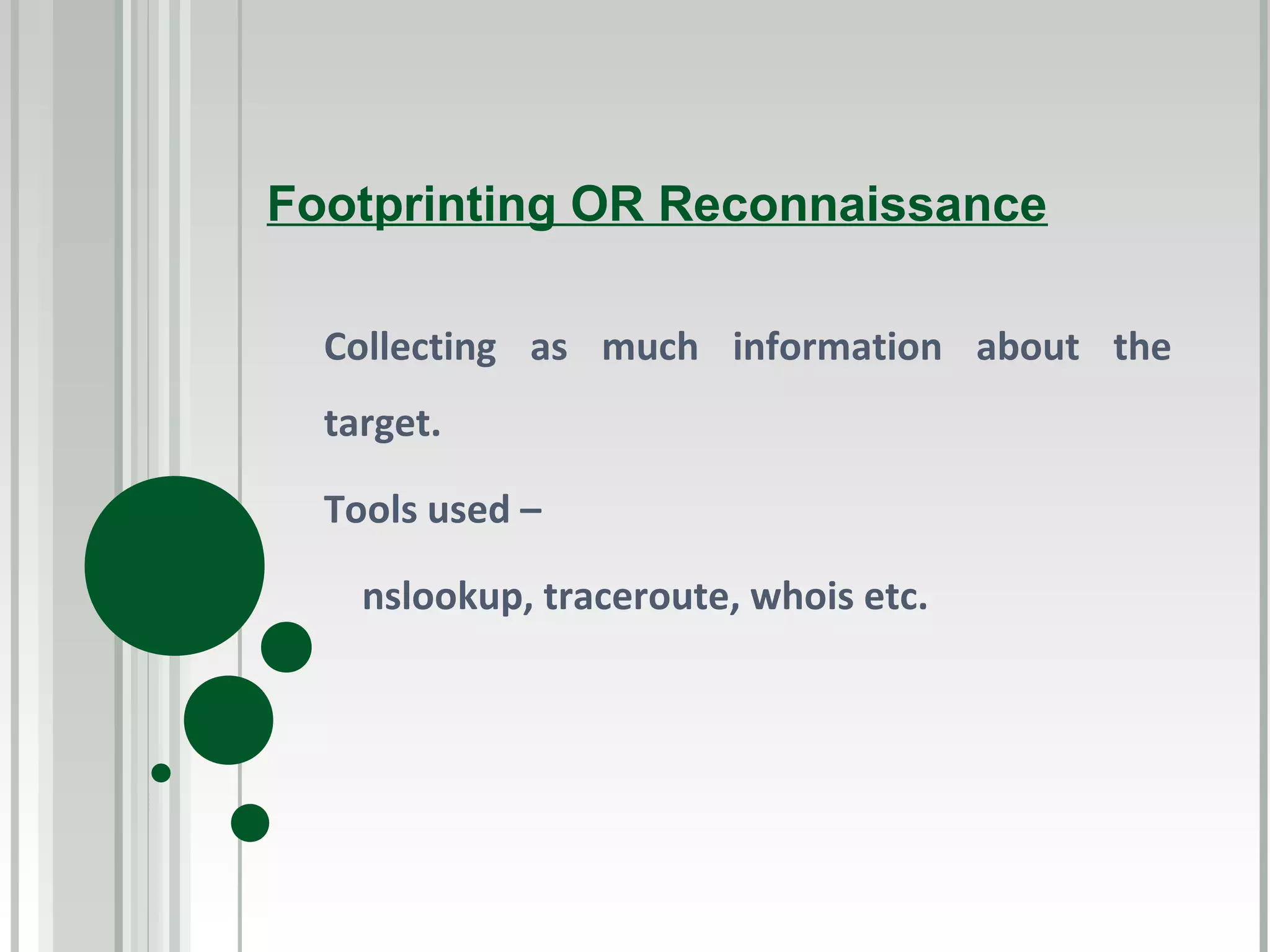 Footprinting OR Reconnaissance

Collecting as much information about the target.

Tools used –

nslookup, traceroute, whois etc.